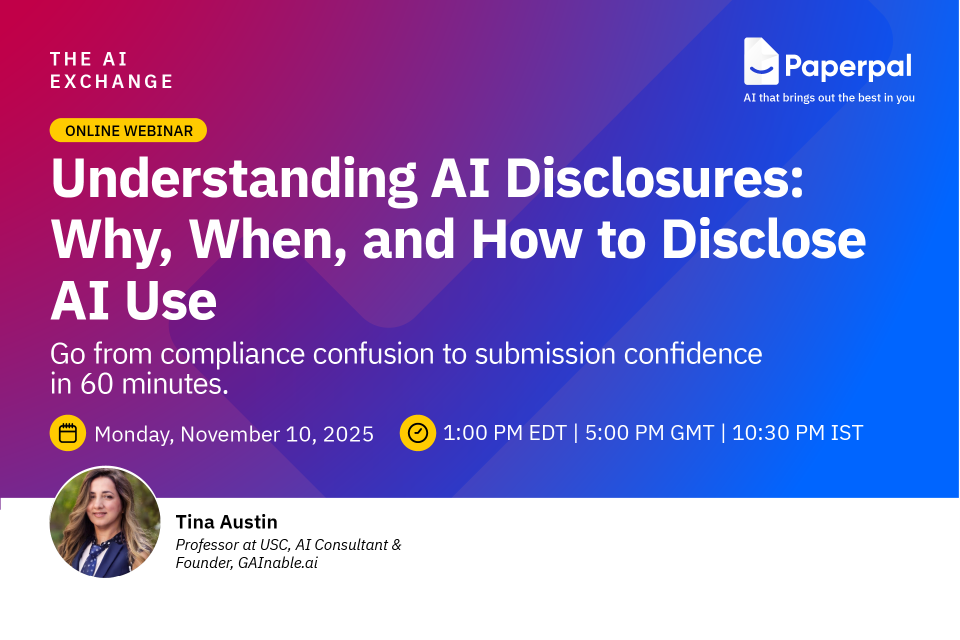 THE AI EXCHANGE

Paperpal
AI that brings out the best in you

ONLINE WEBINAR

Understanding AI Disclosures: Why, When, and How to Disclose AI Use

Go from compliance confusion to submission confidence in 60 minutes.

Monday, November 10, 2025

1:00 PM EDT | 5:00 PM GMT | 10:30 PM IST

Tina Austin
Professor at USC, AI Consultant & Founder, GAInable.ai